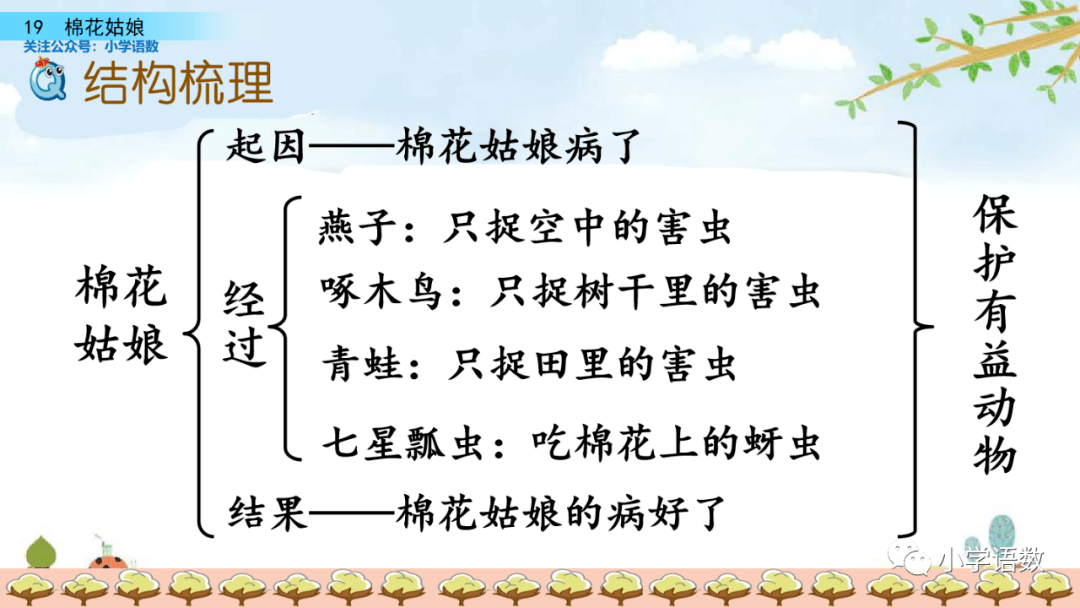 19 棉花姑娘
关注公众号：小学语数

结构梳理

棉花姑娘

起因——棉花姑娘病了

经过

燕子：只捉空中的害虫
啄木鸟：只捉树干里的害虫
青蛙：只捉田里的害虫
七星瓢虫：吃棉花上的蚜虫

结果——棉花姑娘的病好了

保护有益动物

小学语数